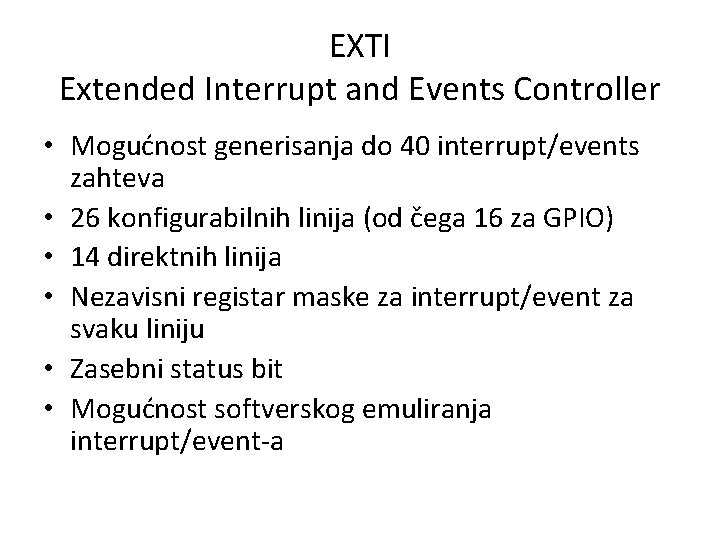 EXTI
Extended Interrupt and Events Controller

• Mogućnost generisanja do 40 interrupt/events zahteva
• 26 konfigurabilnih linija (od čega 16 za GPIO)
• 14 direktnih linija
• Nezavisni registar maske za interrupt/event za svaku liniju
• Zasebni status bit
• Mogućnost softverskog emuliranja interrupt/event-a